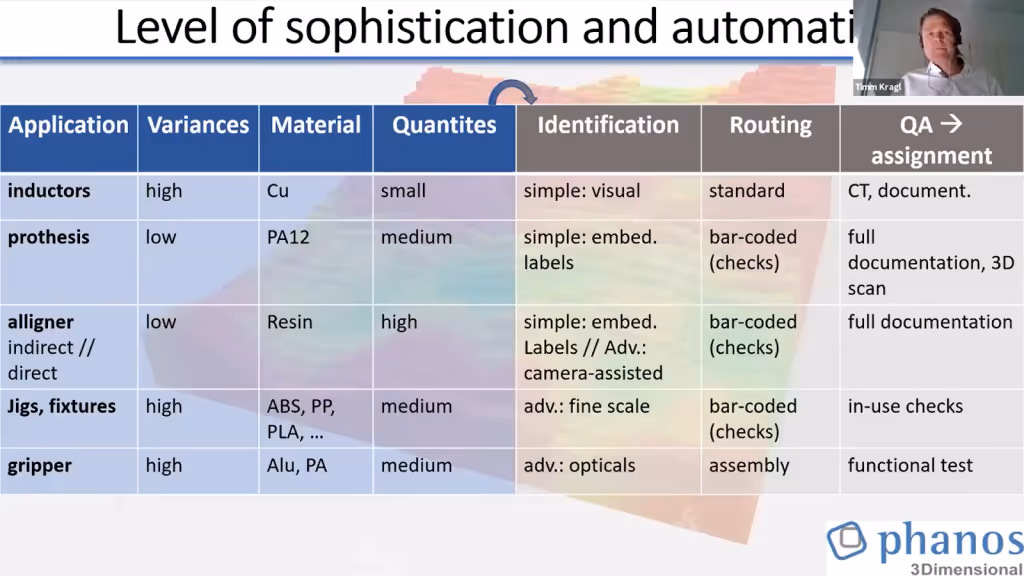 Level of sophistication and automati

Timm Kragl

| Application | Variances | Material | Quantites | Identification | Routing | QA → assignment |
|---|---|---|---|---|---|---|
| inductors | high | Cu | small | simple: visual | standard | CT, document. |
| prothesis | low | PA12 | medium | simple: embed. labels | bar-coded (checks) | full documentation, 3D scan |
| alligner indirect // direct | low | Resin | high | simple: embed. Labels // Adv.: camera-assisted | bar-coded (checks) | full documentation |
| Jigs, fixtures | high | ABS, PP, PLA, … | medium | adv.: fine scale | bar-coded (checks) | in-use checks |
| gripper | high | Alu, PA | medium | adv.: opticals | assembly | functional test |

phanos
3Dimensional